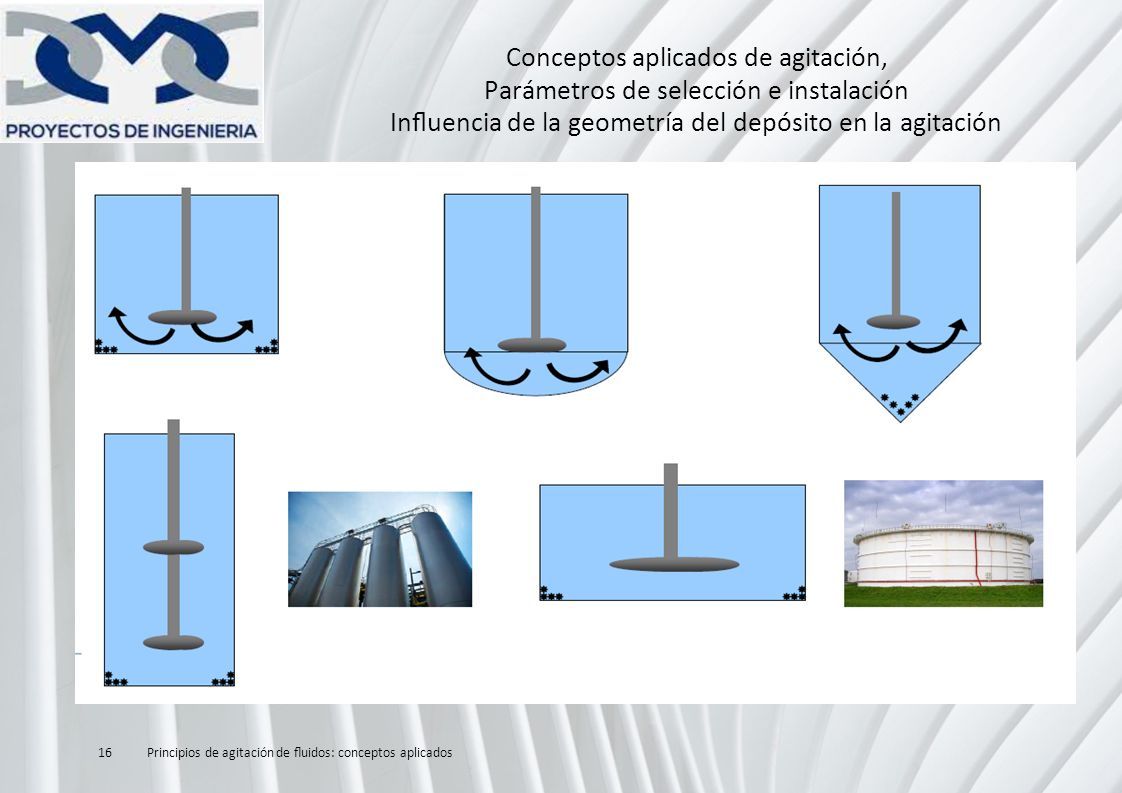 PROYECTOS DE INGENIERIA

Conceptos aplicados de agitación,
Parámetros de selección e instalación
Influencia de la geometría del depósito en la agitación

16 Principios de agitación de fluidos: conceptos aplicados